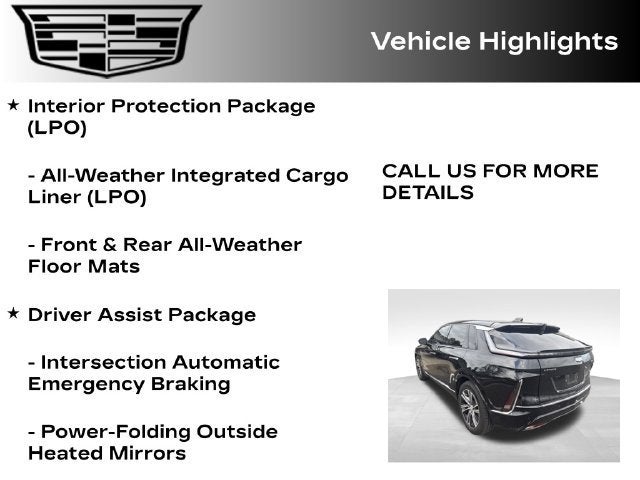 Vehicle Highlights

★ Interior Protection Package (LPO)

- All-Weather Integrated Cargo Liner (LPO)

- Front & Rear All-Weather Floor Mats

★ Driver Assist Package

- Intersection Automatic Emergency Braking

- Power-Folding Outside Heated Mirrors

CALL US FOR MORE DETAILS